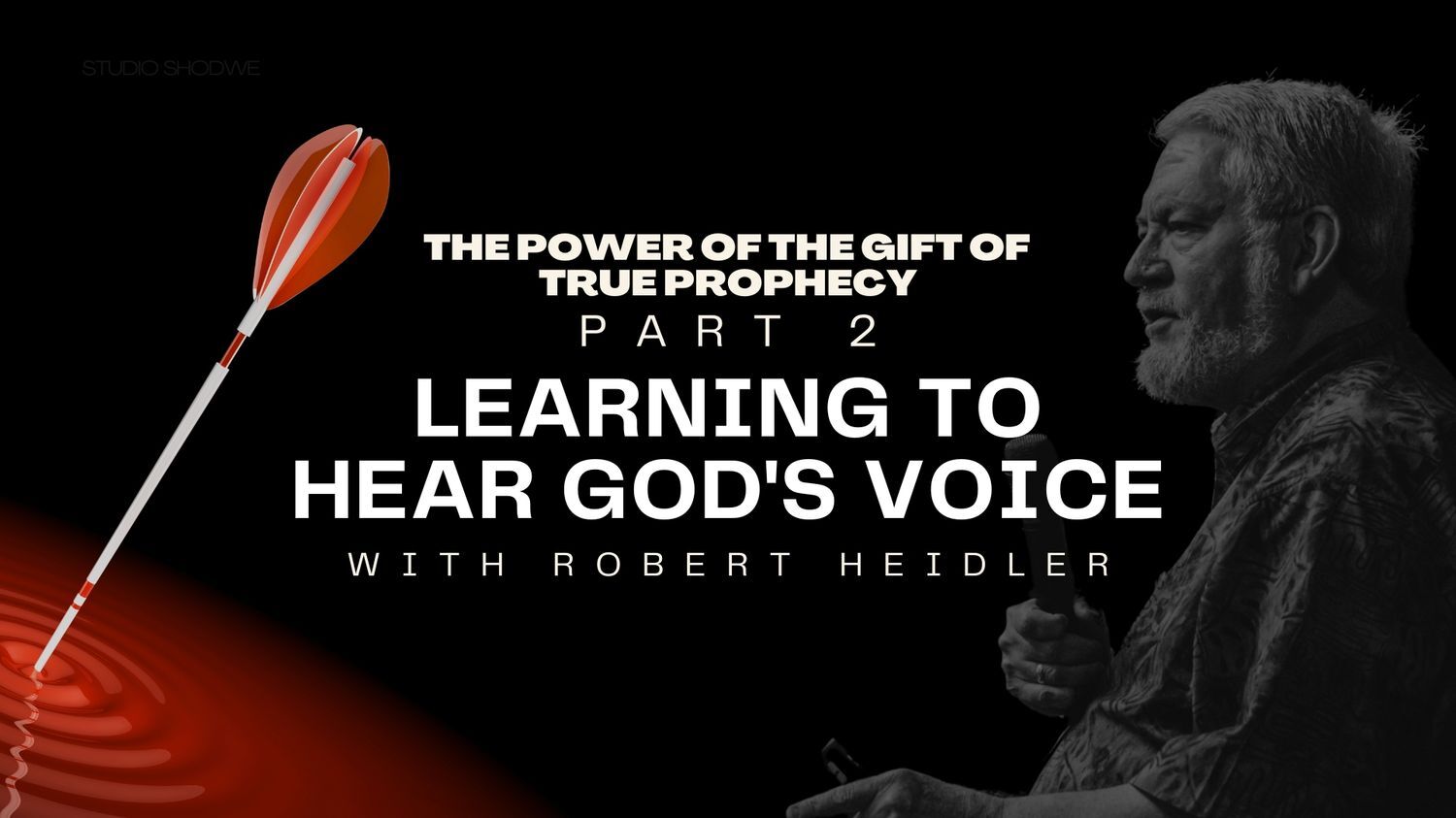 STUDIO SHODWE

THE POWER OF THE GIFT OF TRUE PROPHECY

PART 2

LEARNING TO HEAR GOD'S VOICE

WITH ROBERT HEIDLER